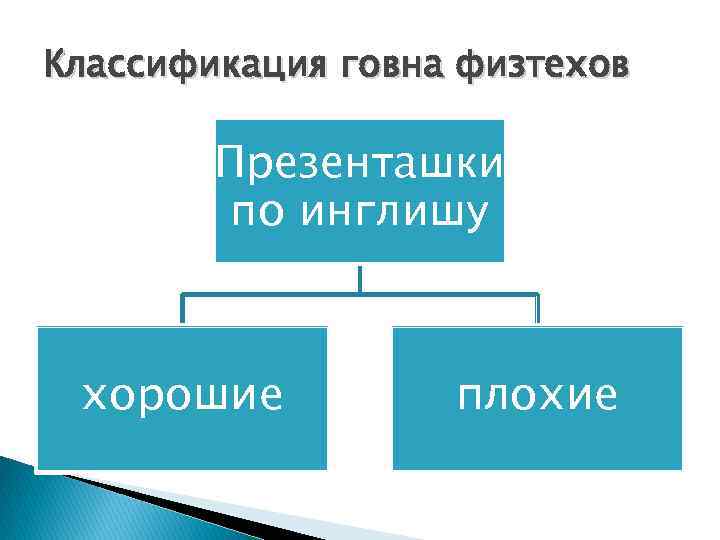 Классификация говна физтехов

Презенташки по инглишу

хорошие

плохие